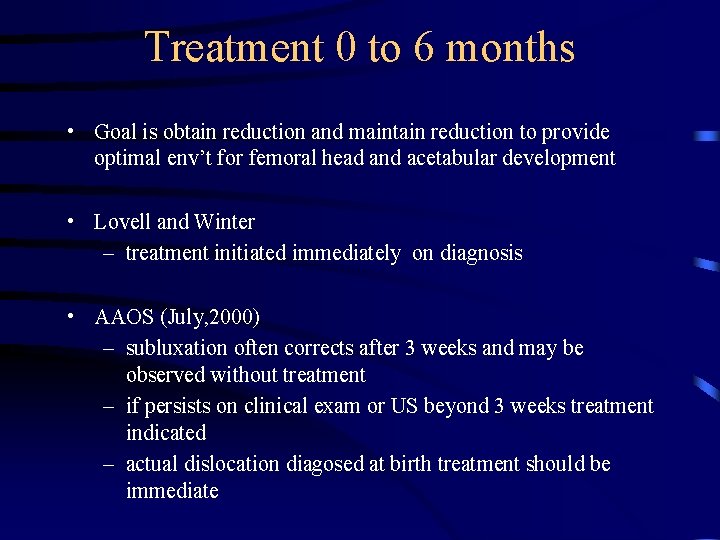 Treatment 0 to 6 months

• Goal is obtain reduction and maintain reduction to provide optimal env't for femoral head and acetabular development

• Lovell and Winter
– treatment initiated immediately on diagnosis

• AAOS (July,2000)
– subluxation often corrects after 3 weeks and may be observed without treatment
– if persists on clinical exam or US beyond 3 weeks treatment indicated
– actual dislocation diagosed at birth treatment should be immediate